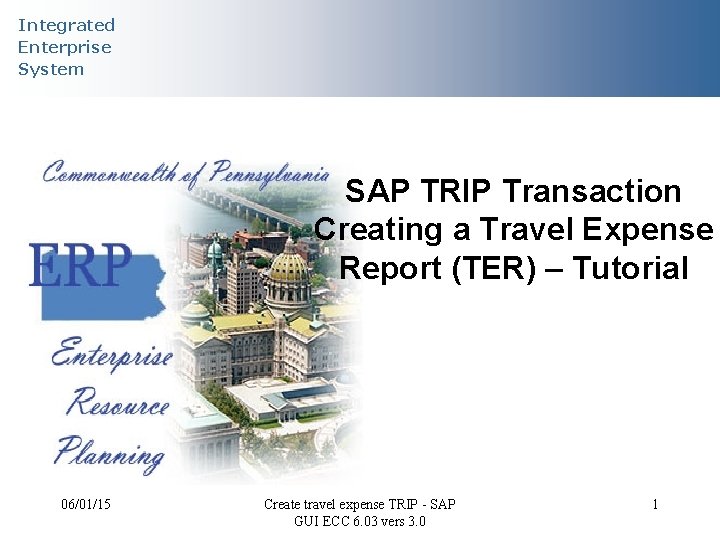 Integrated
Enterprise
System

Commonwealth of Pennsylvania

ERP

Enterprise
Resource
Planning

SAP TRIP Transaction Creating a Travel Expense Report (TER) – Tutorial

06/01/15

Create travel expense TRIP - SAP GUI ECC 6.03 vers 3.0

1